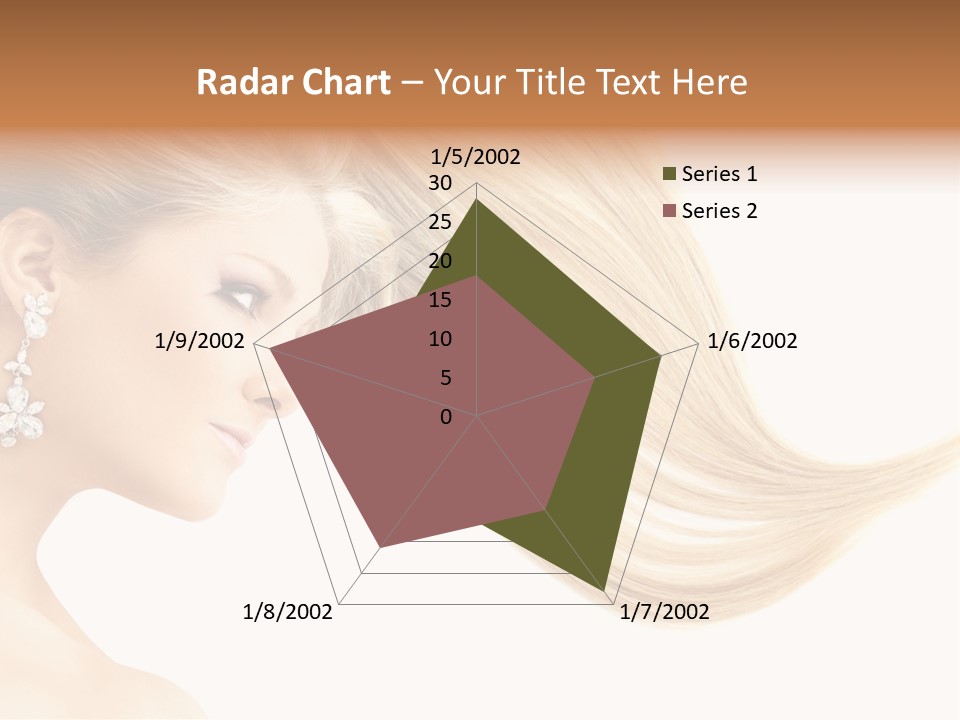 Radar Chart – Your Title Text Here

1/5/2002
30
25
20
15
10
5
0
1/6/2002
1/7/2002
1/8/2002
1/9/2002

Series 1
Series 2